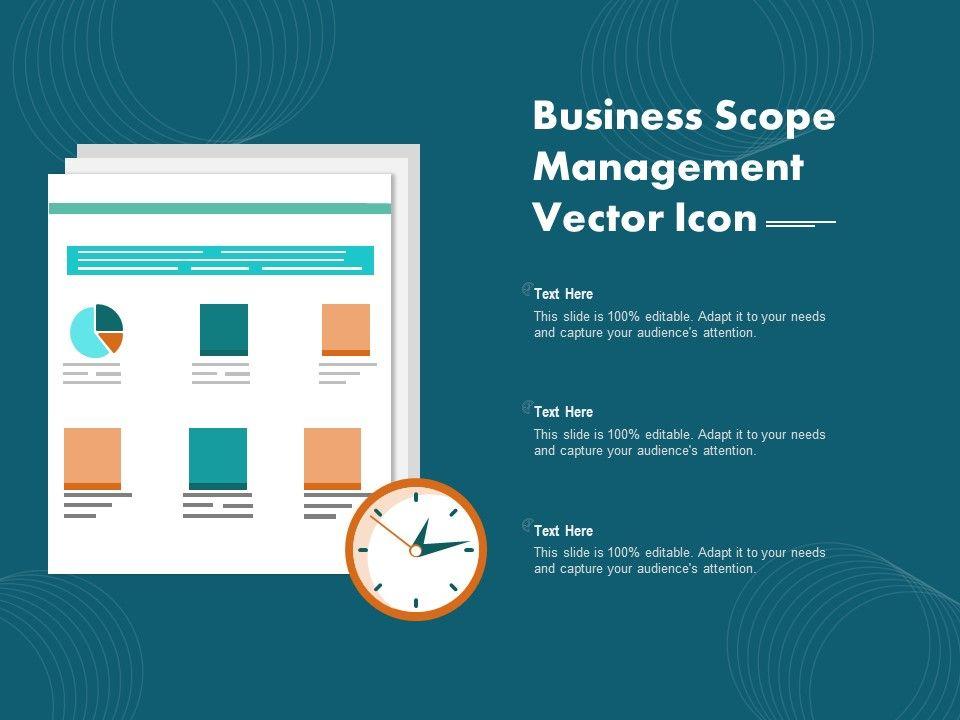 Business Scope Management Vector Icon

Text Here
This slide is 100% editable. Adapt it to your needs and capture your audience's attention.

Text Here
This slide is 100% editable. Adapt it to your needs and capture your audience's attention.

Text Here
This slide is 100% editable. Adapt it to your needs and capture your audience's attention.